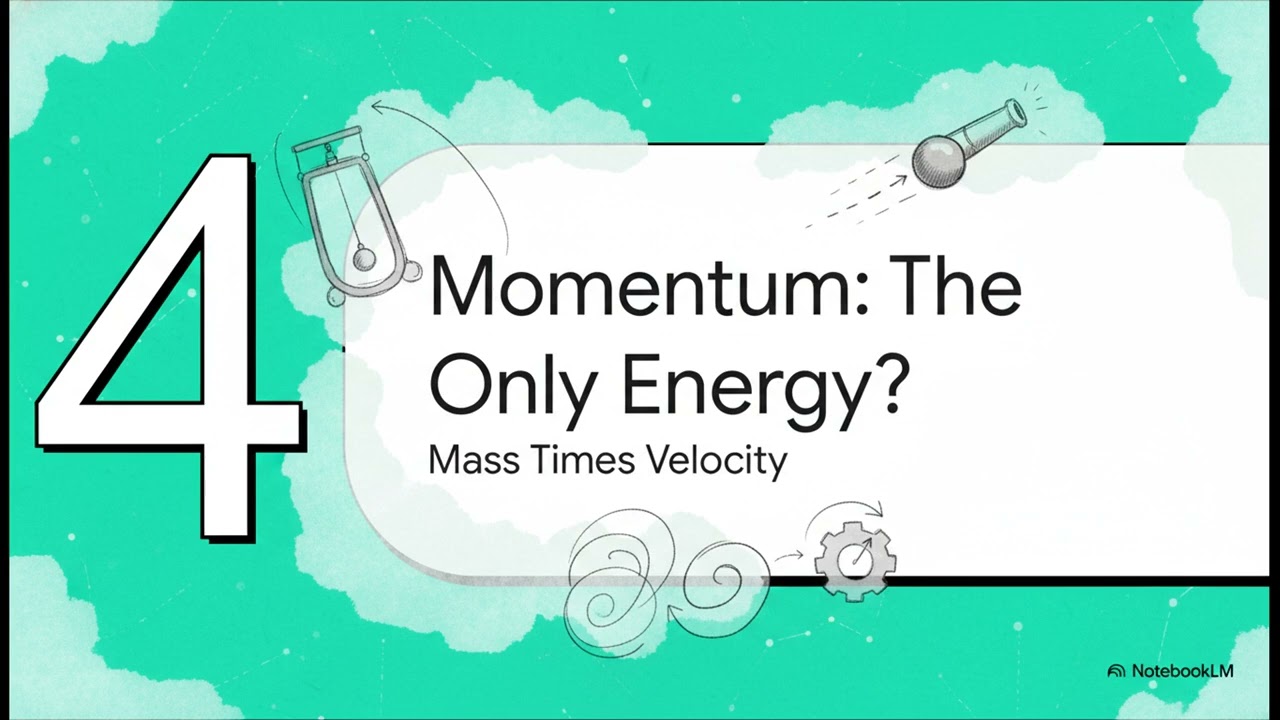 4

Momentum: The Only Energy?

Mass Times Velocity

NotebookLM